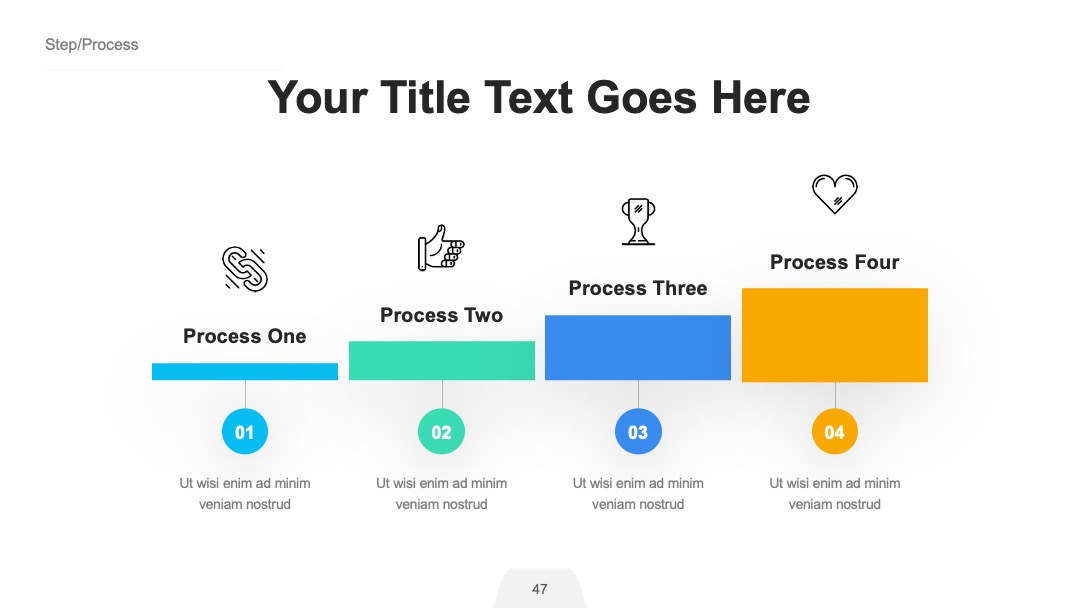 Step/Process

Your Title Text Goes Here

Process One

01

Ut wisi enim ad minim veniam nostrud

Process Two

02

Ut wisi enim ad minim veniam nostrud

Process Three

03

Ut wisi enim ad minim veniam nostrud

Process Four

04

Ut wisi enim ad minim veniam nostrud

47